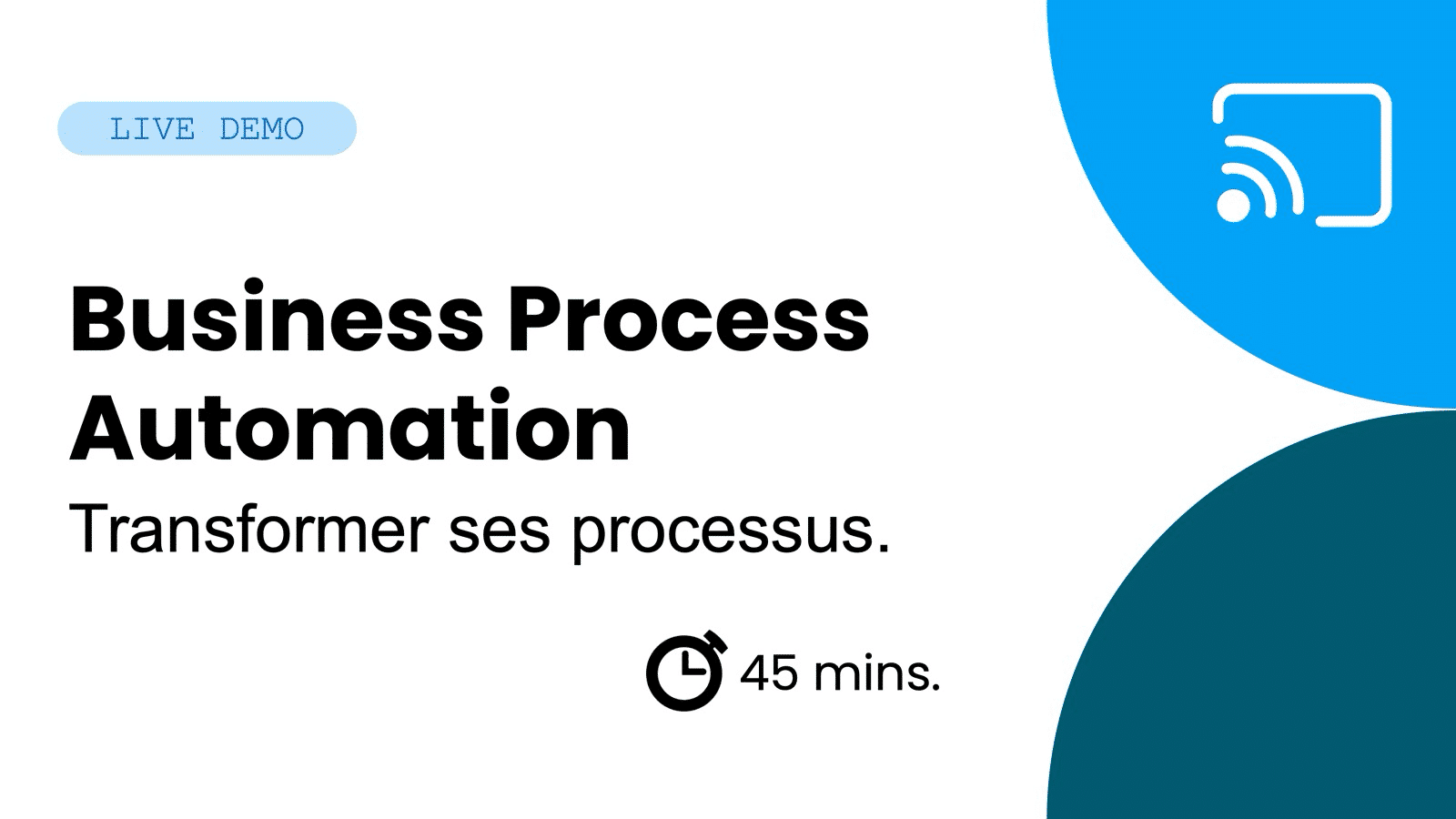 LIVE DEMO

Business Process Automation

Transformer ses processus.

45 mins.